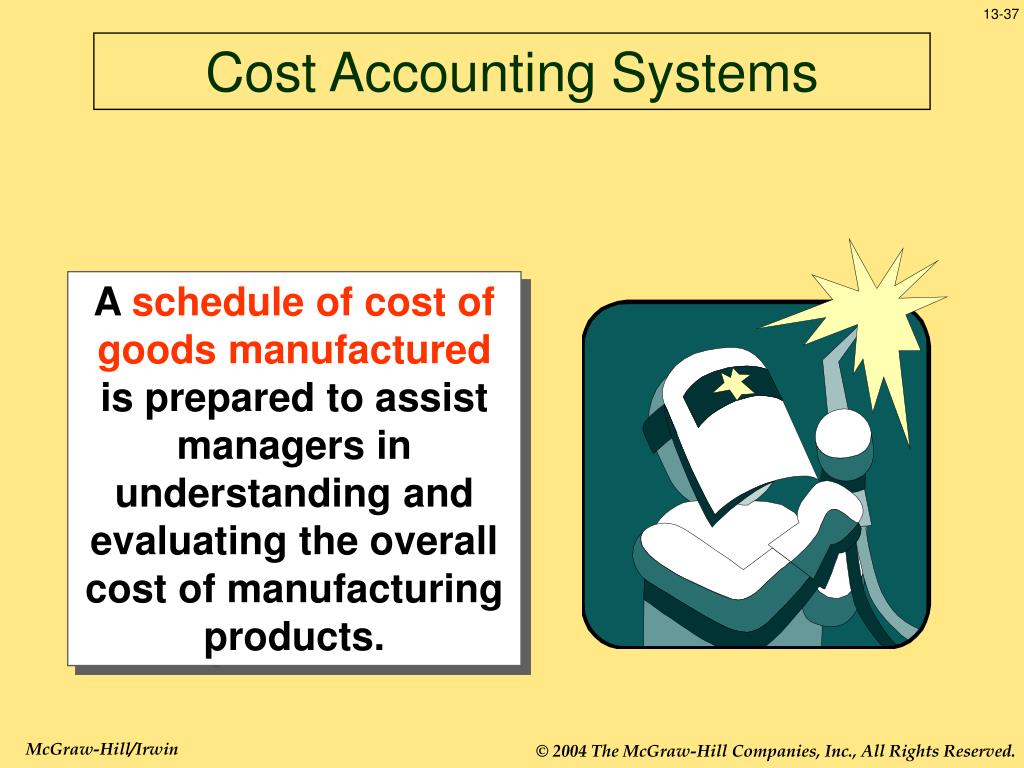 13-37

Cost Accounting Systems

A schedule of cost of goods manufactured is prepared to assist managers in understanding and evaluating the overall cost of manufacturing products.

McGraw-Hill/Irwin

© 2004 The McGraw-Hill Companies, Inc., All Rights Reserved.